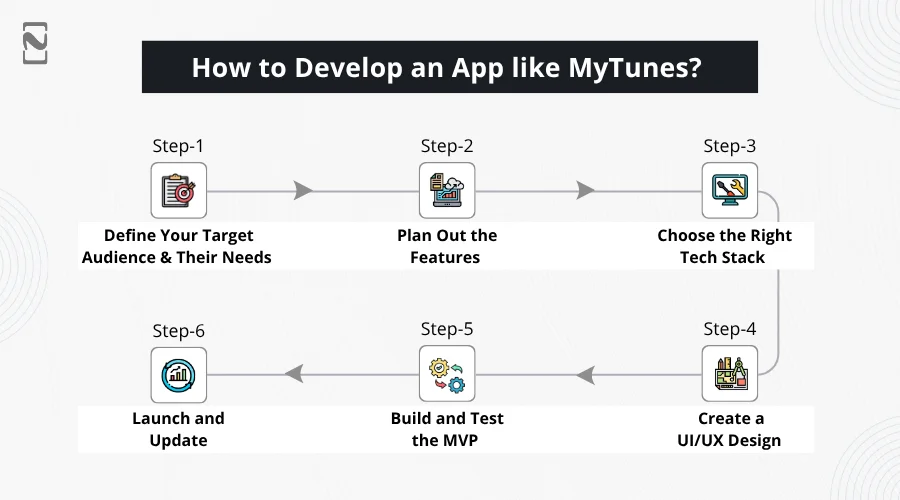 How to Develop an App like MyTunes?

Step-1
Define Your Target Audience & Their Needs

Step-2
Plan Out the Features

Step-3
Choose the Right Tech Stack

Step-4
Create a UI/UX Design

Step-5
Build and Test the MVP

Step-6
Launch and Update